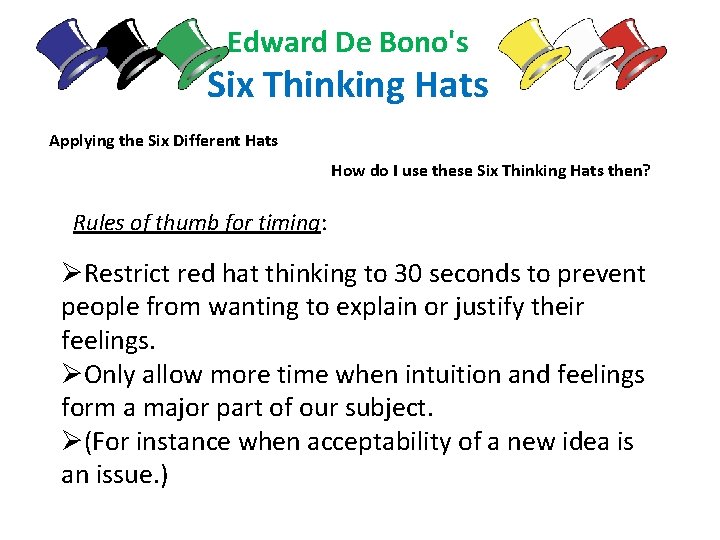 Edward De Bono's
Six Thinking Hats

Applying the Six Different Hats

How do I use these Six Thinking Hats then?

Rules of thumb for timing:

➢Restrict red hat thinking to 30 seconds to prevent people from wanting to explain or justify their feelings.
➢Only allow more time when intuition and feelings form a major part of our subject.
➢(For instance when acceptability of a new idea is an issue.)